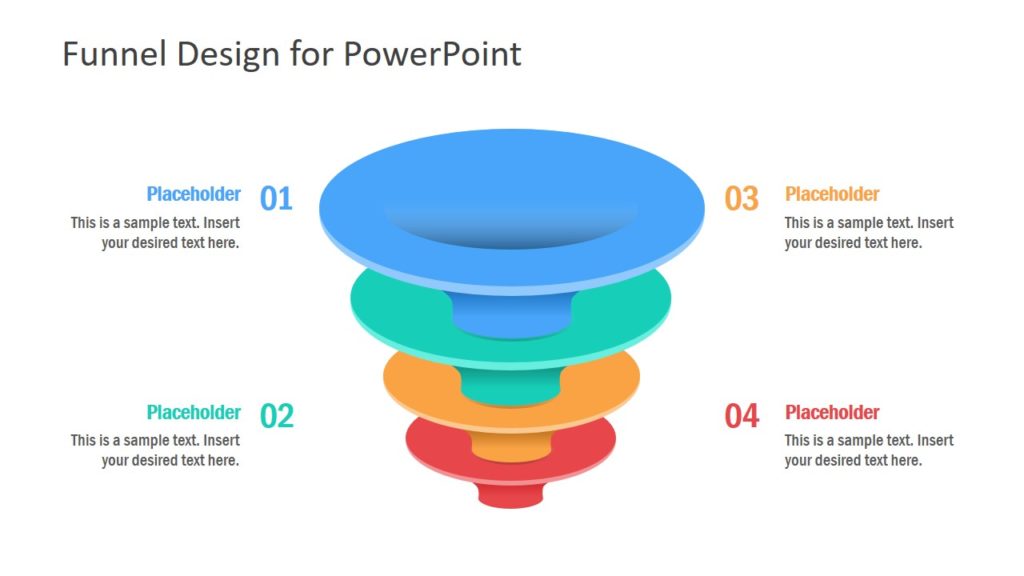 Funnel Design for PowerPoint

Placeholder 01
This is a sample text. Insert your desired text here.

Placeholder 02
This is a sample text. Insert your desired text here.

03 Placeholder
This is a sample text. Insert your desired text here.

04 Placeholder
This is a sample text. Insert your desired text here.